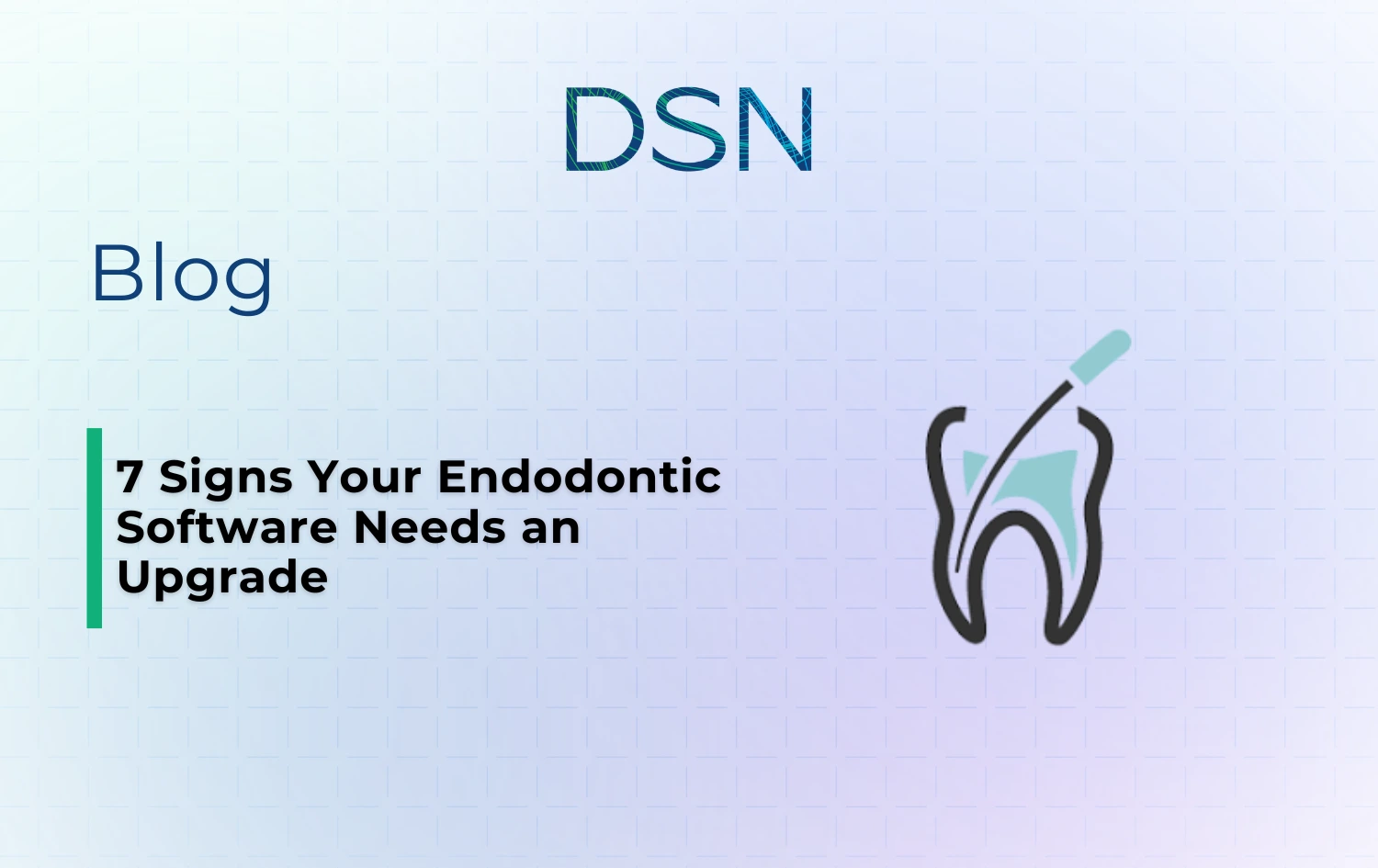 DSN

Blog

7 Signs Your Endodontic Software Needs an Upgrade